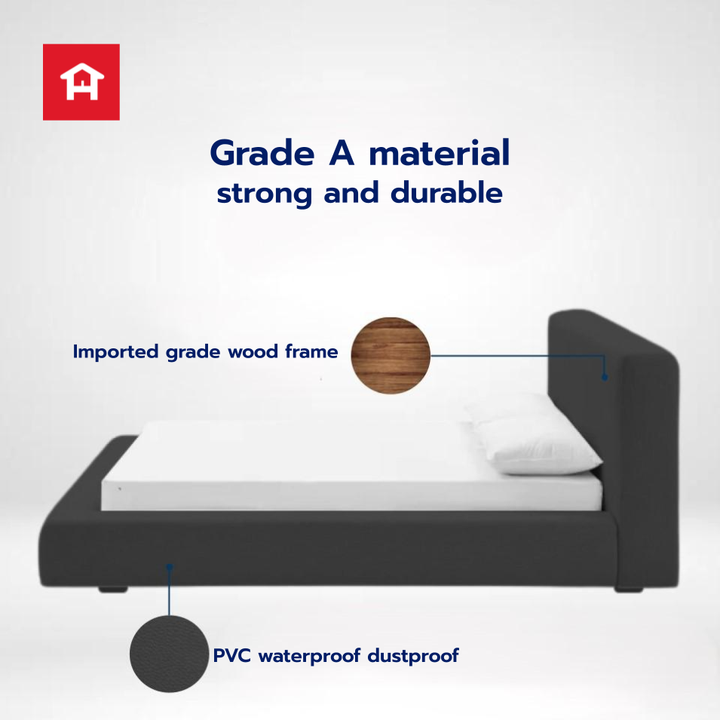 Grade A material
strong and durable

Imported grade wood frame

PVC waterproof dustproof